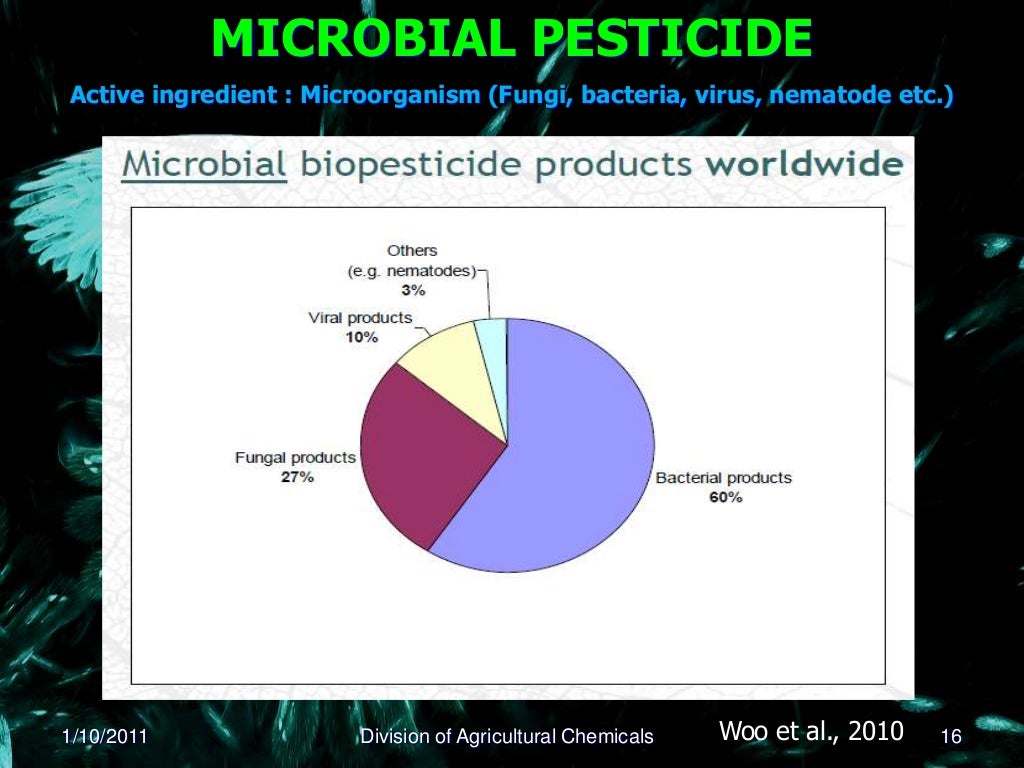 MICROBIAL PESTICIDE

Active ingredient : Microorganism (Fungi, bacteria, virus, nematode etc.)

Microbial biopesticide products worldwide

Others
(e.g. nematodes)
3%

Viral products
10%

Fungal products
27%

Bacterial products
60%

1/10/2011

Division of Agricultural Chemicals

Woo et al., 2010

16